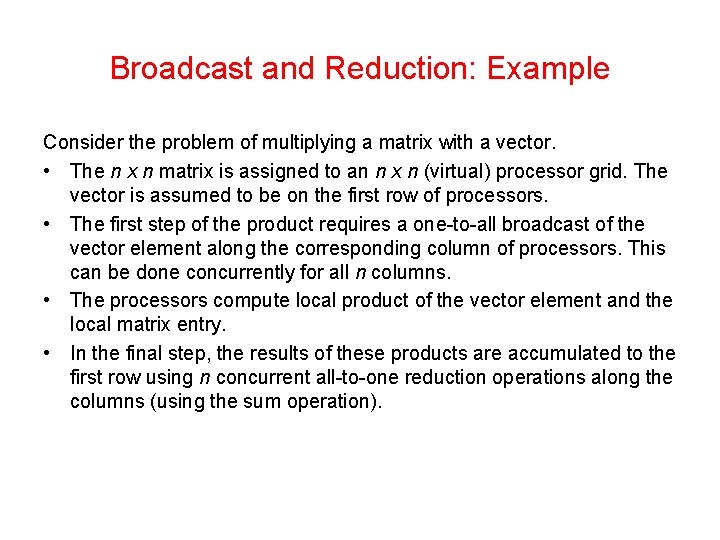 Broadcast and Reduction: Example

Consider the problem of multiplying a matrix with a vector.

• The $n \times n$ matrix is assigned to an $n \times n$ (virtual) processor grid. The vector is assumed to be on the first row of processors.

• The first step of the product requires a one-to-all broadcast of the vector element along the corresponding column of processors. This can be done concurrently for all $n$ columns.

• The processors compute local product of the vector element and the local matrix entry.

• In the final step, the results of these products are accumulated to the first row using $n$ concurrent all-to-one reduction operations along the columns (using the sum operation).